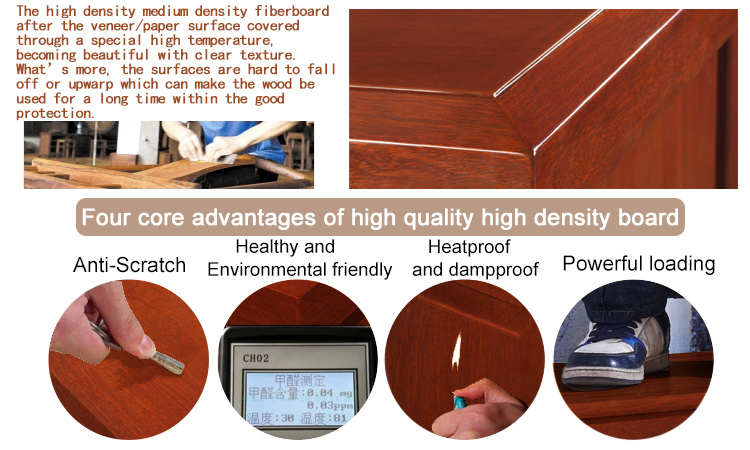 The high density medium density fiberboard after the veneer/paper surface covered through a special high temperature, becoming beautiful with clear texture. What's more, the surfaces are hard to fall off or upwarp which can make the wood be used for a long time within the good protection.

Four core advantages of high quality high density board

Anti-Scratch

Healthy and Environmental friendly

Heatproof and dampproof

Powerful loading

CH02
甲醛测定
甲醛含量:0.04 mg
0.03ppm
温度:30 湿度:81